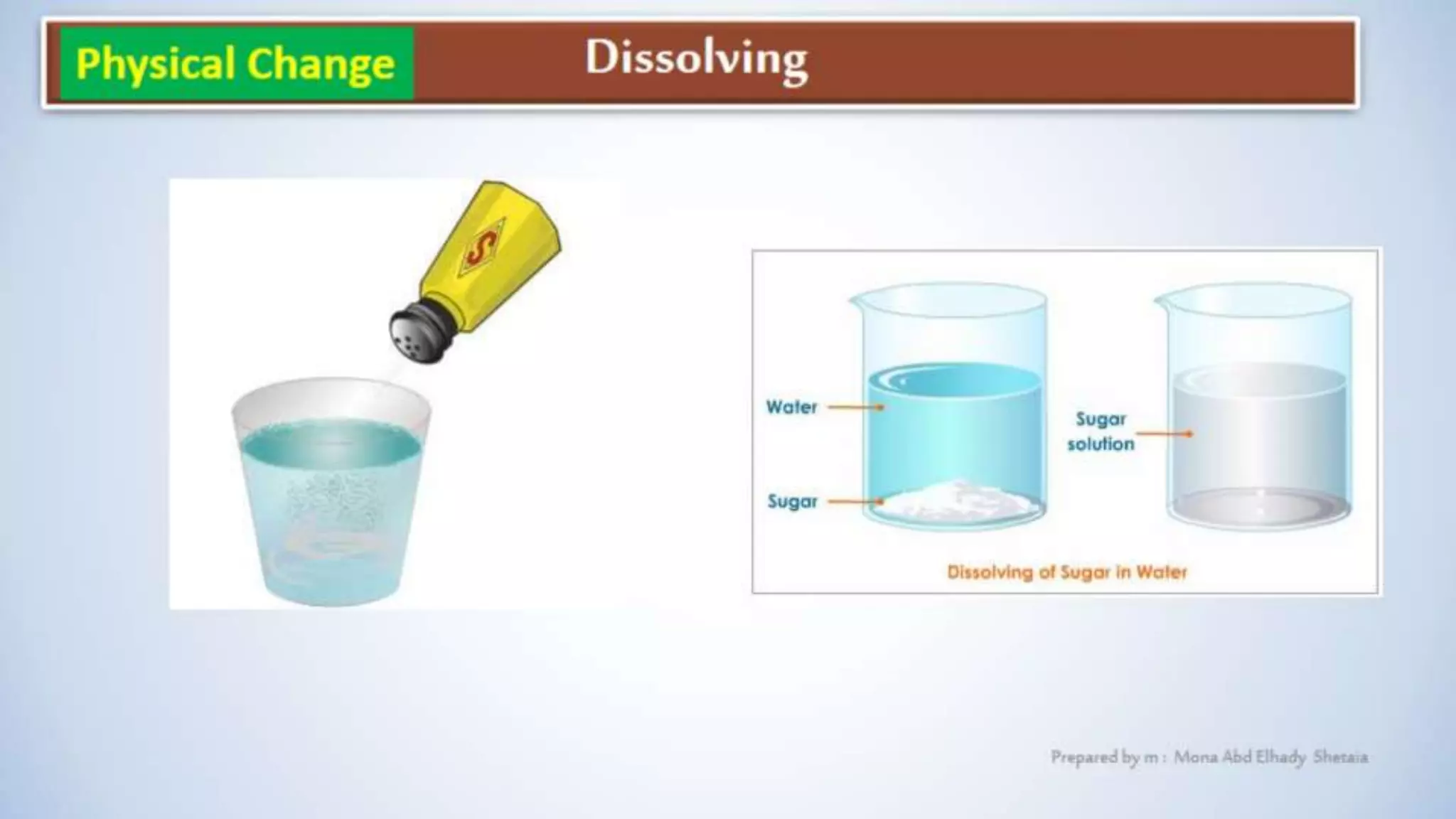 Physical Change

Dissolving

S

Water

Sugar

Sugar solution

Dissolving of Sugar in Water

Prepared by m : Mona Abd Elhady Shetaia